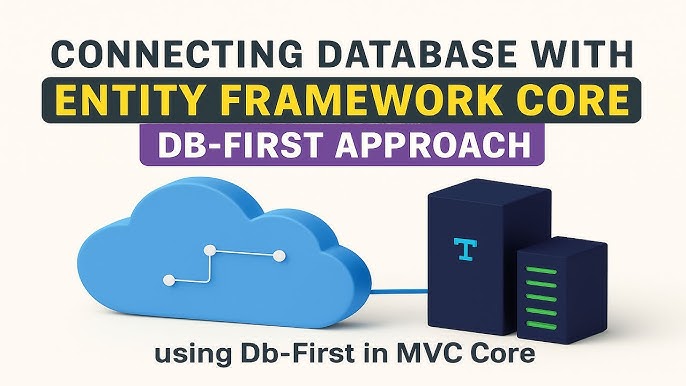 CONNECTING DATABASE WITH
ENTITY FRAMEWORK CORE
DB-FIRST APPROACH

T

using Db-First in MVC Core